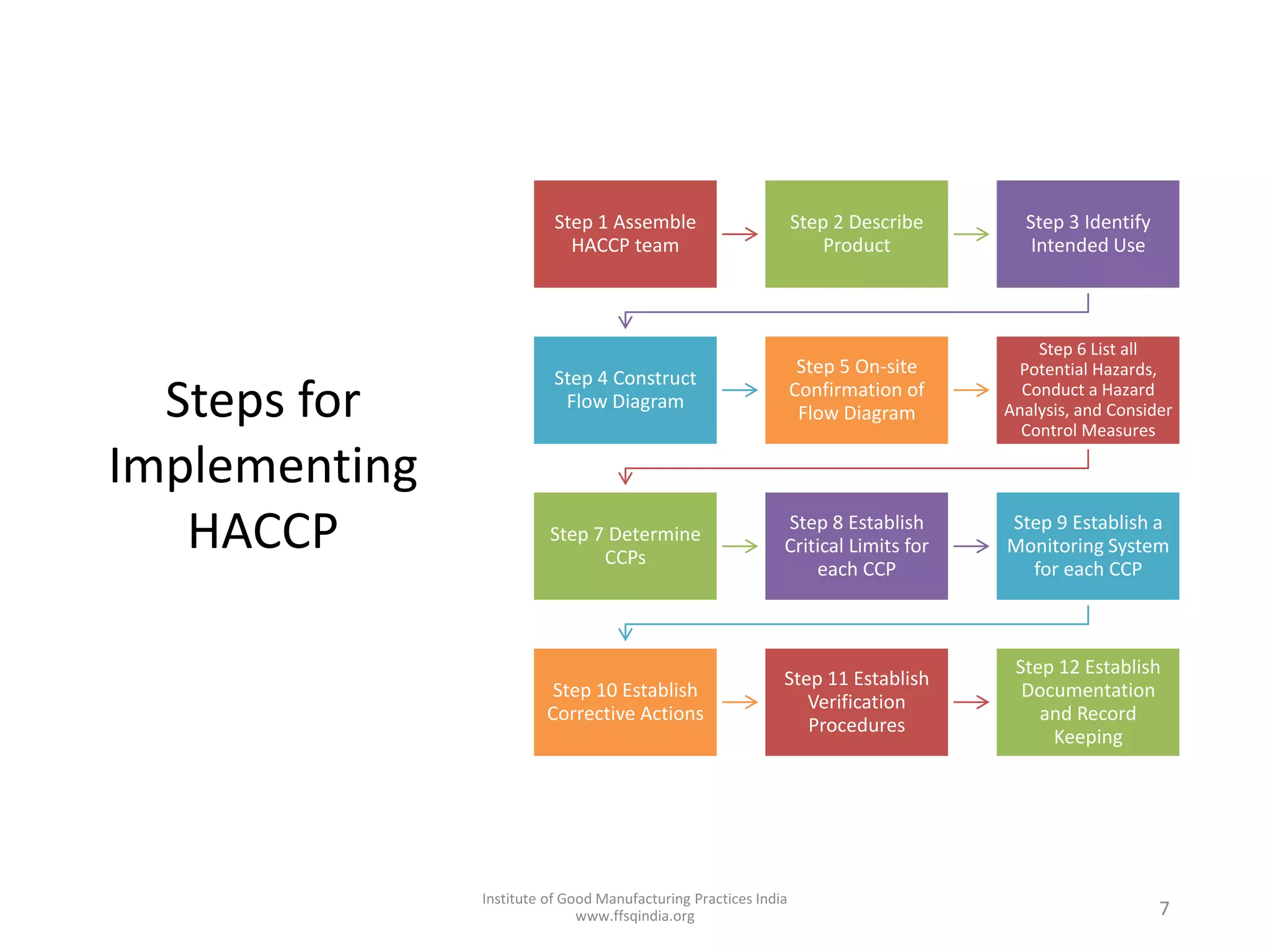 Steps for Implementing HACCP

Step 1 Assemble HACCP team

Step 2 Describe Product

Step 3 Identify Intended Use

Step 4 Construct Flow Diagram

Step 5 On-site Confirmation of Flow Diagram

Step 6 List all Potential Hazards, Conduct a Hazard Analysis, and Consider Control Measures

Step 7 Determine CCPs

Step 8 Establish Critical Limits for each CCP

Step 9 Establish a Monitoring System for each CCP

Step 10 Establish Corrective Actions

Step 11 Establish Verification Procedures

Step 12 Establish Documentation and Record Keeping

Institute of Good Manufacturing Practices India
www.ffsqindia.org

7